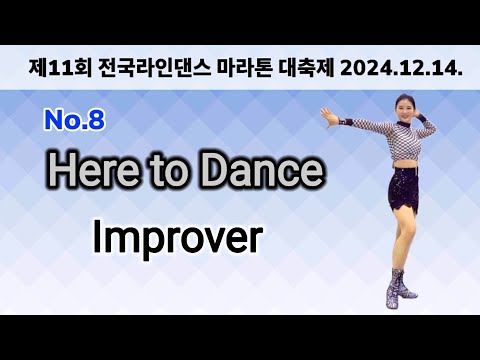 제11회 전국라인댄스 마라톤 대축제 2024.12.14.

No.8

Here to Dance

Improver